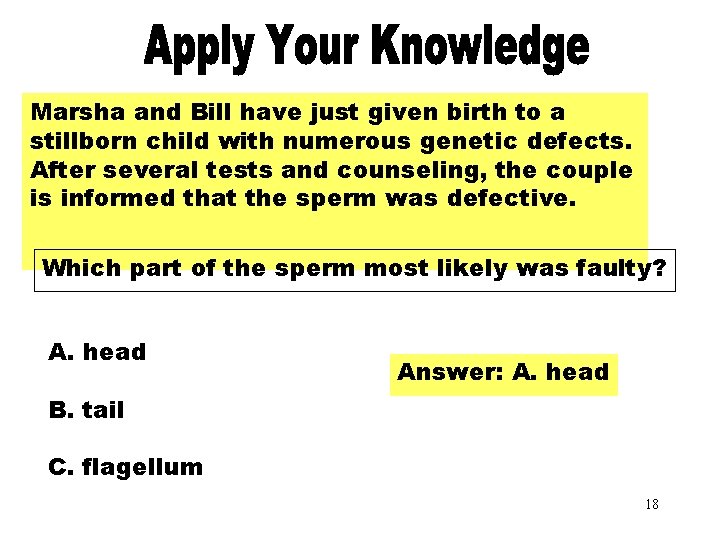 Apply Your Knowledge

Marsha and Bill have just given birth to a stillborn child with numerous genetic defects. After several tests and counseling, the couple is informed that the sperm was defective.

Which part of the sperm most likely was faulty?

A. head

B. tail

C. flagellum

Answer: A. head

18